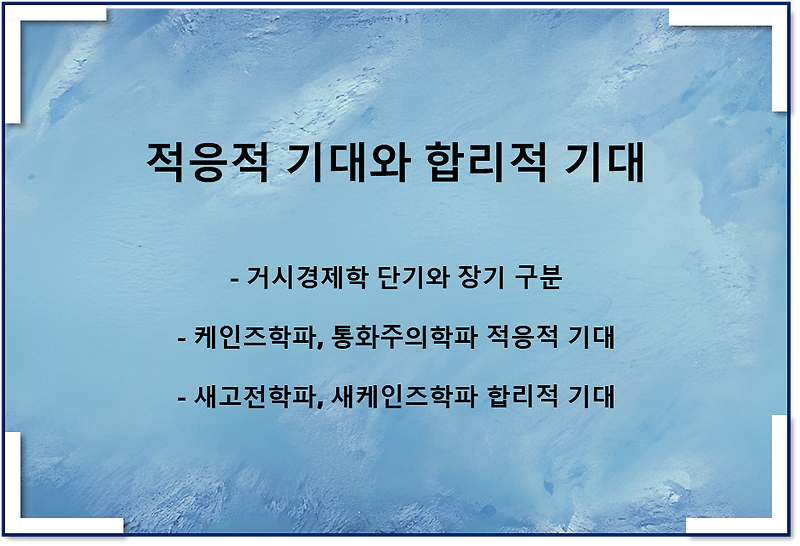 적응적 기대와 합리적 기대

- 거시경제학 단기와 장기 구분

- 케인즈학파, 통화주의학파 적응적 기대

- 새고전학파, 새케인즈학파 합리적 기대